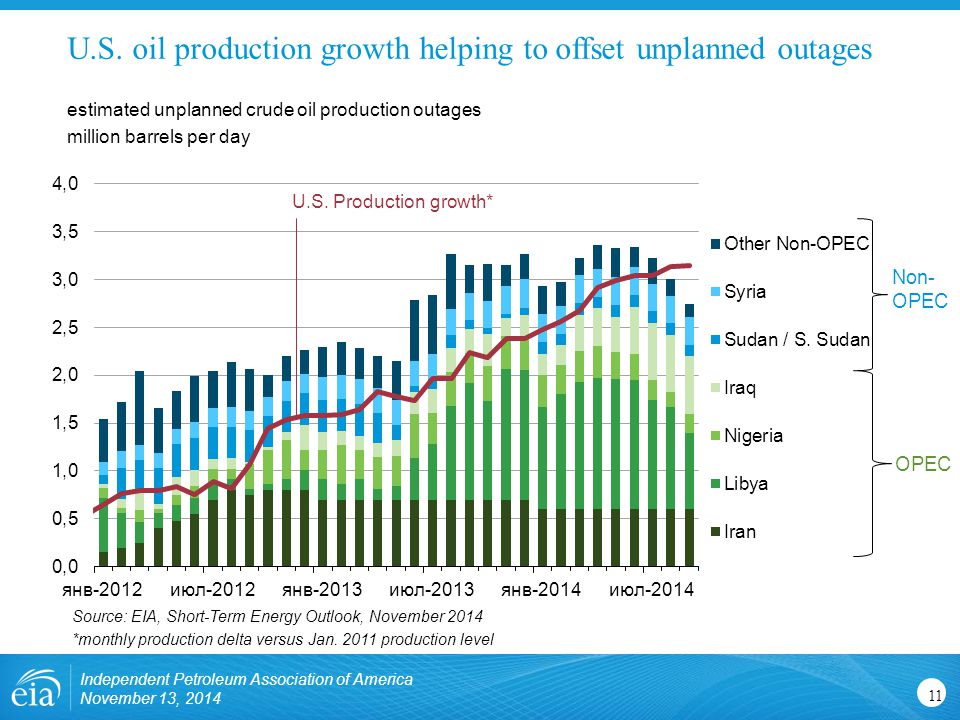 U.S. oil production growth helping to offset unplanned outages

estimated unplanned crude oil production outages
million barrels per day

4,0
3,5
3,0
2,5
2,0
1,5
1,0
0,5
0,0

U.S. Production growth*

янв-2012 июл-2012 янв-2013 июл-2013 янв-2014 июл-2014

Other Non-OPEC
Syria
Sudan / S. Sudan
Iraq
Nigeria
Libya
Iran

Non-OPEC
OPEC

Source: EIA, Short-Term Energy Outlook, November 2014
*monthly production delta versus Jan. 2011 production level

eia
Independent Petroleum Association of America
November 13, 2014

11